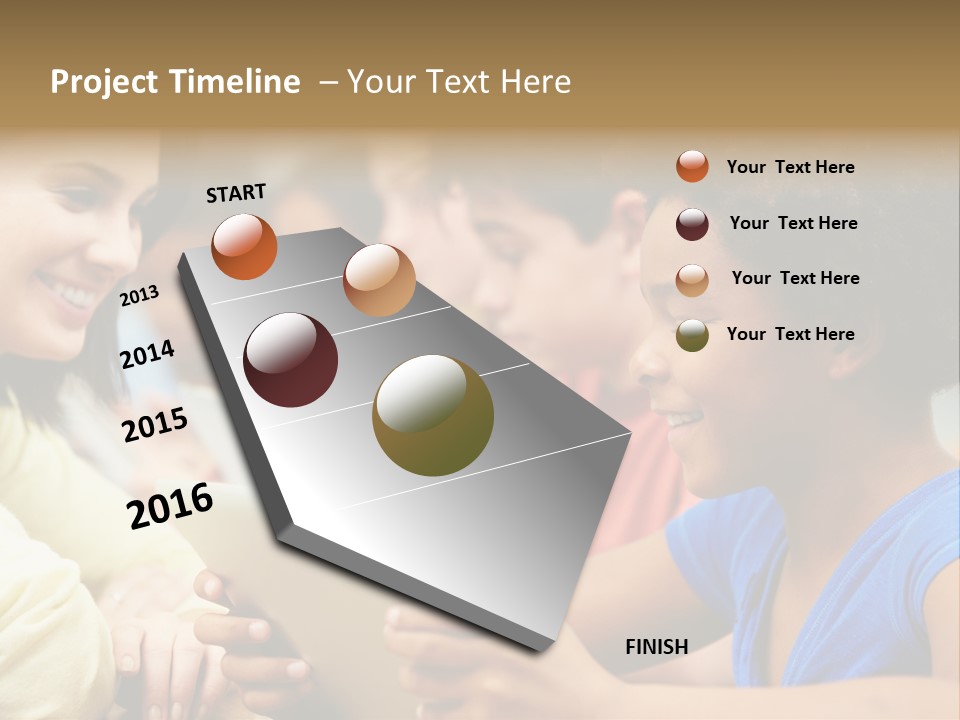 Project Timeline – Your Text Here

START

2013

2014

2015

2016

FINISH

Your Text Here

Your Text Here

Your Text Here

Your Text Here